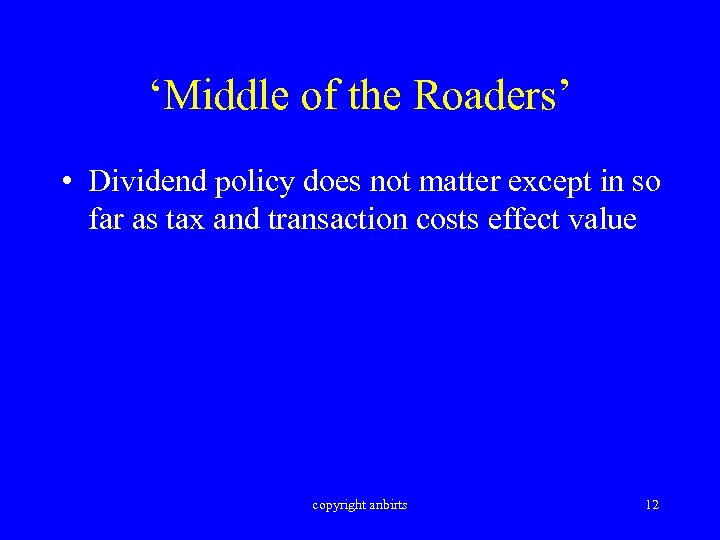 ‘Middle of the Roaders’

• Dividend policy does not matter except in so far as tax and transaction costs effect value

copyright anbirts

12